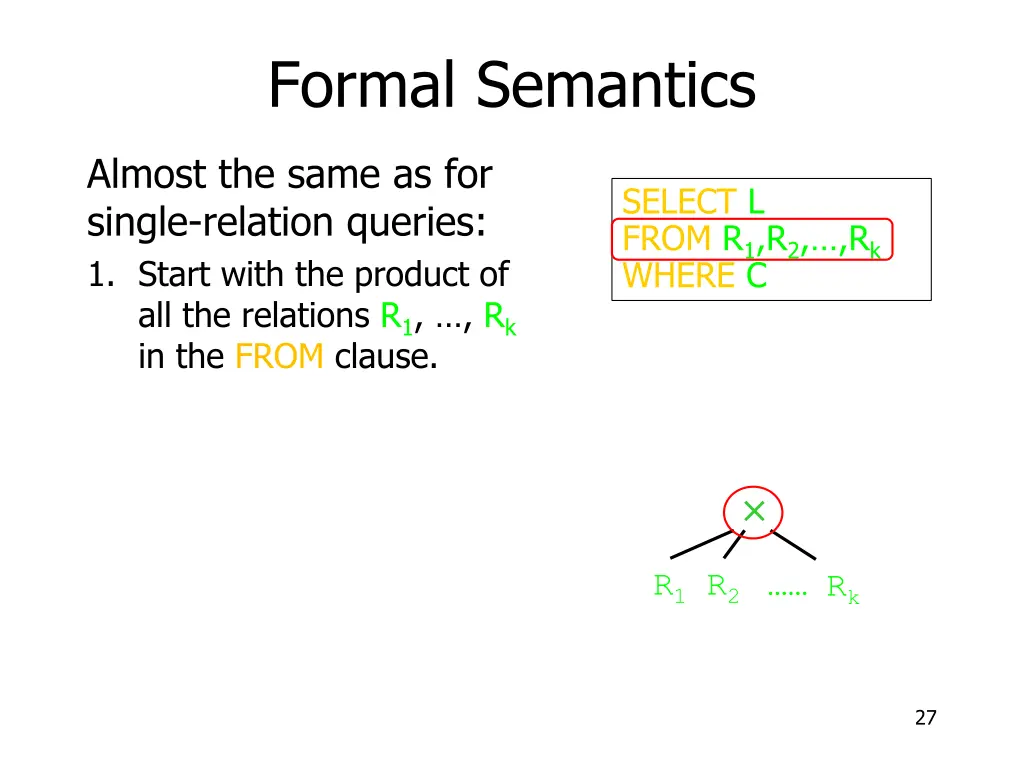 Formal Semantics

Almost the same as for single-relation queries:

1. Start with the product of all the relations $R_1$, …, $R_k$ in the FROM clause.

SELECT L
FROM $R_1$,$R_2$,…,$R_k$
WHERE C

$\times$

$R_1$ $R_2$ …… $R_k$

27